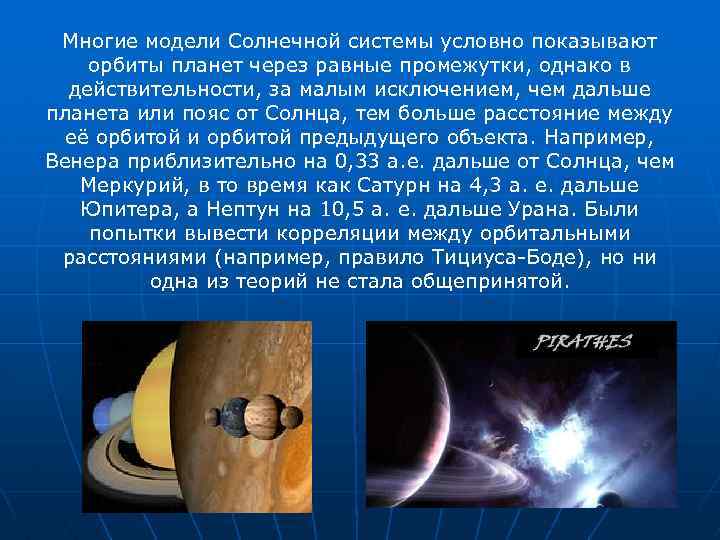 Многие модели Солнечной системы условно показывают орбиты планет через равные промежутки, однако в действительности, за малым исключением, чем дальше планета или пояс от Солнца, тем больше расстояние между её орбитой и орбитой предыдущего объекта. Например, Венера приблизительно на 0,33 а.е. дальше от Солнца, чем Меркурий, в то время как Сатурн на 4,3 а. е. дальше Юпитера, а Нептун на 10,5 а. е. дальше Урана. Были попытки вывести корреляции между орбитальными расстояниями (например, правило Тициуса-Боде), но ни одна из теорий не стала общепринятой.

PIRATHES